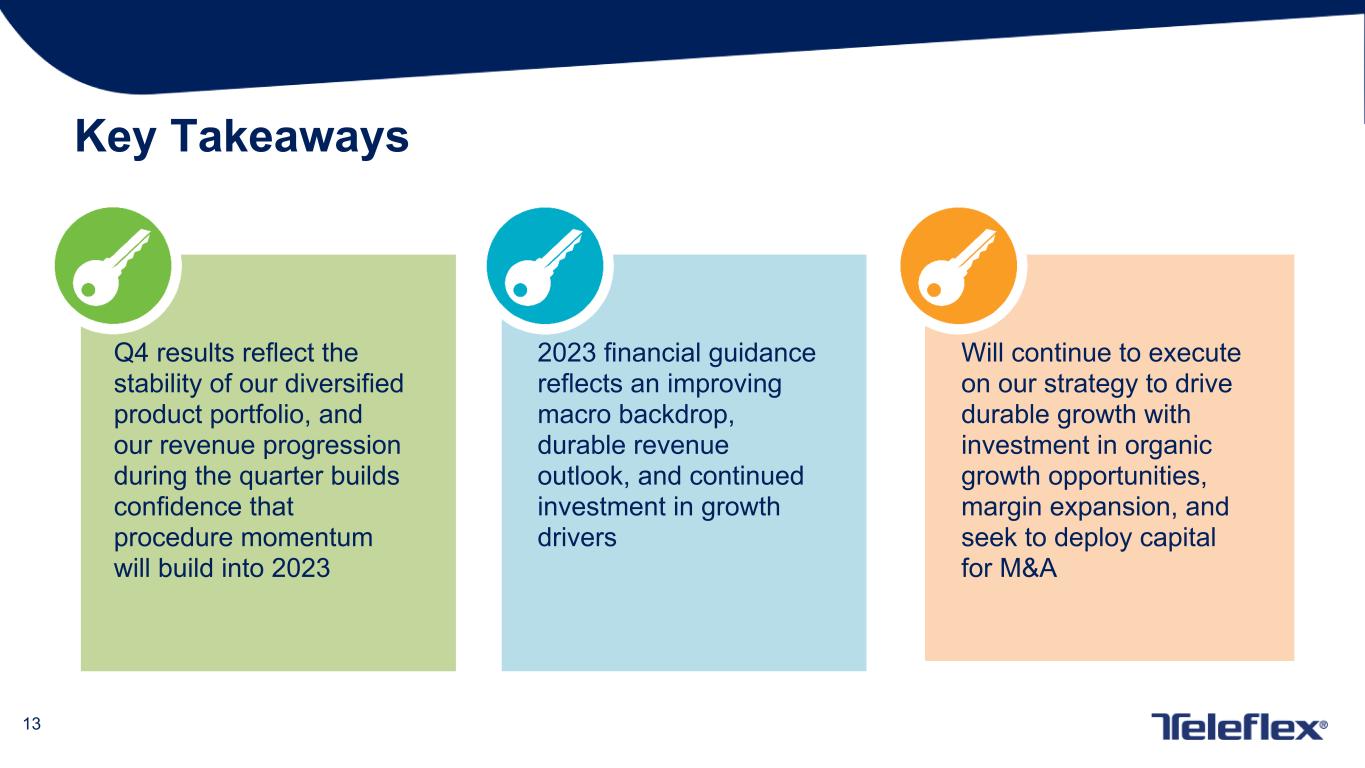 Key Takeaways

Q4 results reflect the stability of our diversified product portfolio, and our revenue progression during the quarter builds confidence that procedure momentum will build into 2023

2023 financial guidance reflects an improving macro backdrop, durable revenue outlook, and continued investment in growth drivers

Will continue to execute on our strategy to drive durable growth with investment in organic growth opportunities, margin expansion, and seek to deploy capital for M&A

13

Teleflex®